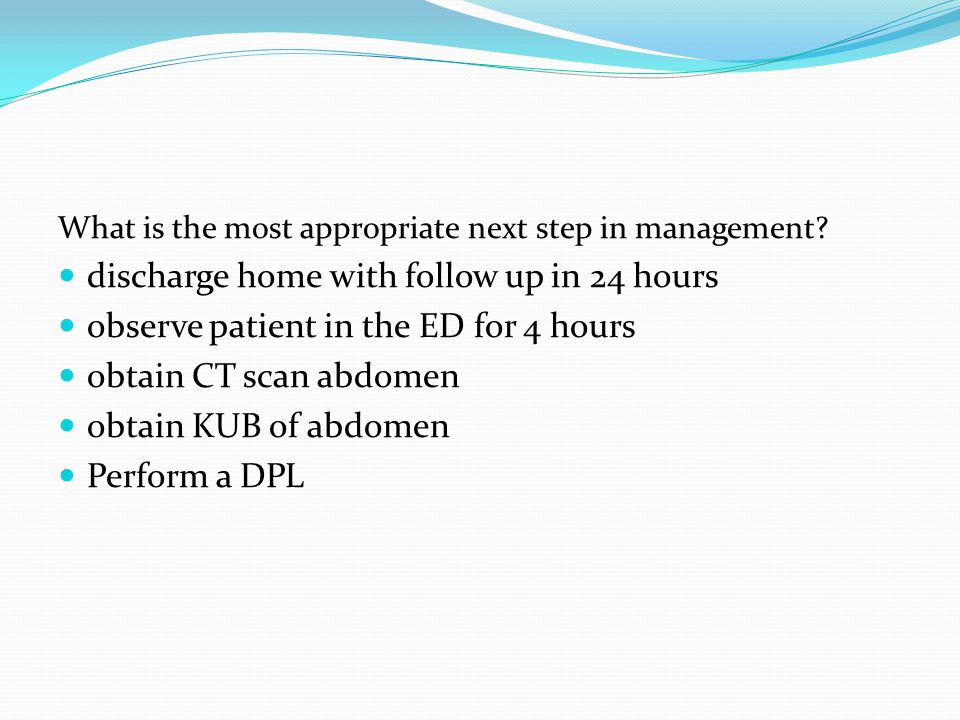 What is the most appropriate next step in management?

- discharge home with follow up in 24 hours
- observe patient in the ED for 4 hours
- obtain CT scan abdomen
- obtain KUB of abdomen
- Perform a DPL